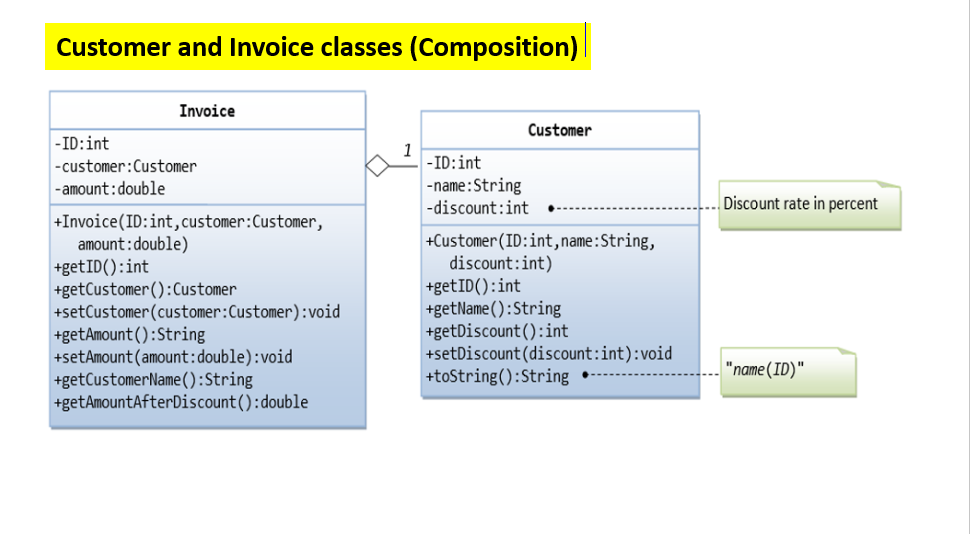 Customer and Invoice classes (Composition)

Invoice

-ID:int
-customer:Customer
-amount:double

+Invoice(ID:int,customer:Customer, amount:double)
+getID():int
+getCustomer():Customer
+setCustomer(customer:Customer):void
+getAmount():String
+setAmount(amount:double):void
+getCustomerName():String
+getAmountAfterDiscount():double

1

Customer

-ID:int
-name:String
-discount:int

+Customer(ID:int,name:String, discount:int)
+getID():int
+getName():String
+getDiscount():int
+setDiscount(discount:int):void
+toString():String

Discount rate in percent

"name(ID)"